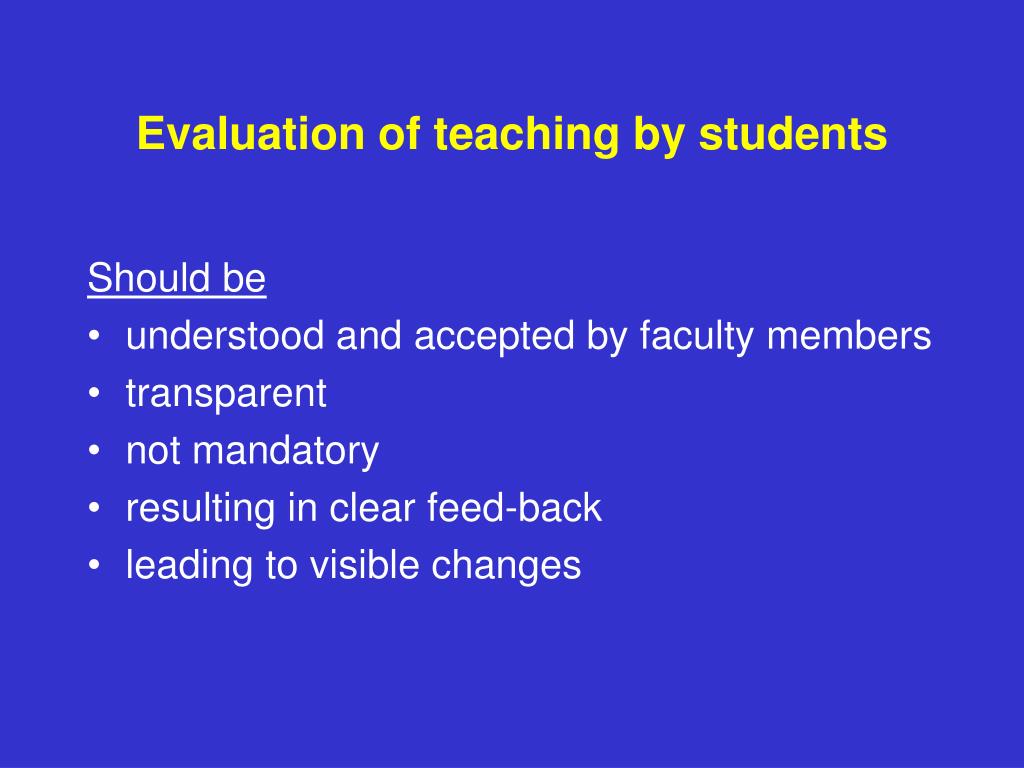 Evaluation of teaching by students

Should be
• understood and accepted by faculty members
• transparent
• not mandatory
• resulting in clear feed-back
• leading to visible changes